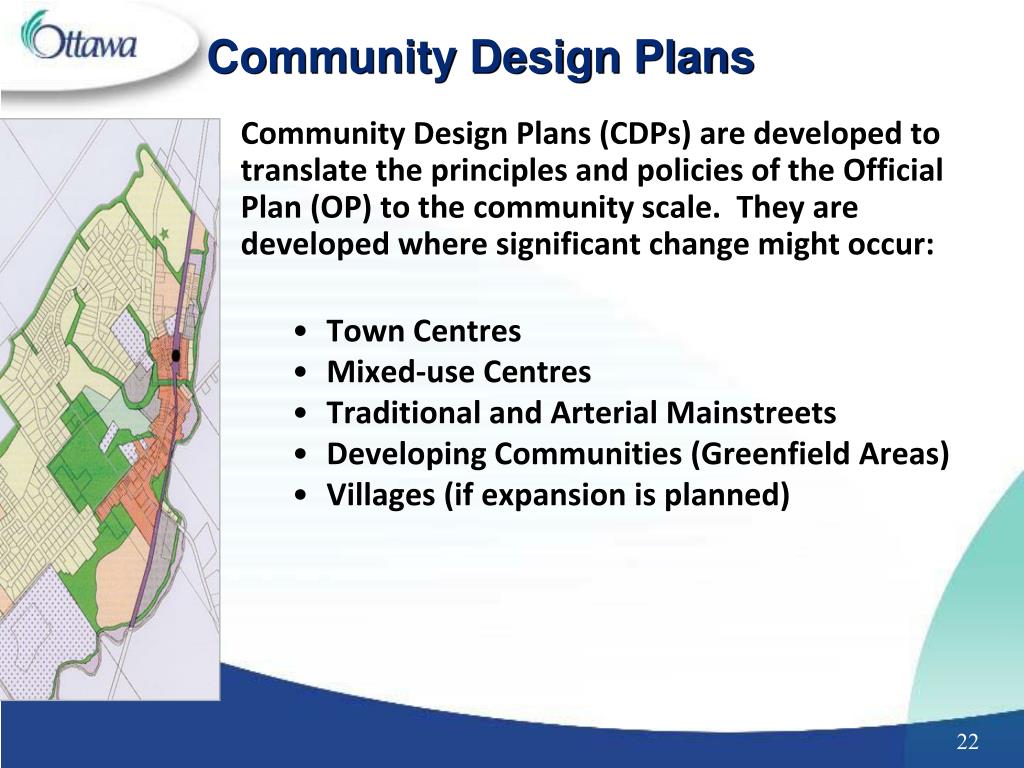 Ottawa

Community Design Plans

Community Design Plans (CDPs) are developed to translate the principles and policies of the Official Plan (OP) to the community scale. They are developed where significant change might occur:

• Town Centres
• Mixed-use Centres
• Traditional and Arterial Mainstreets
• Developing Communities (Greenfield Areas)
• Villages (if expansion is planned)

22